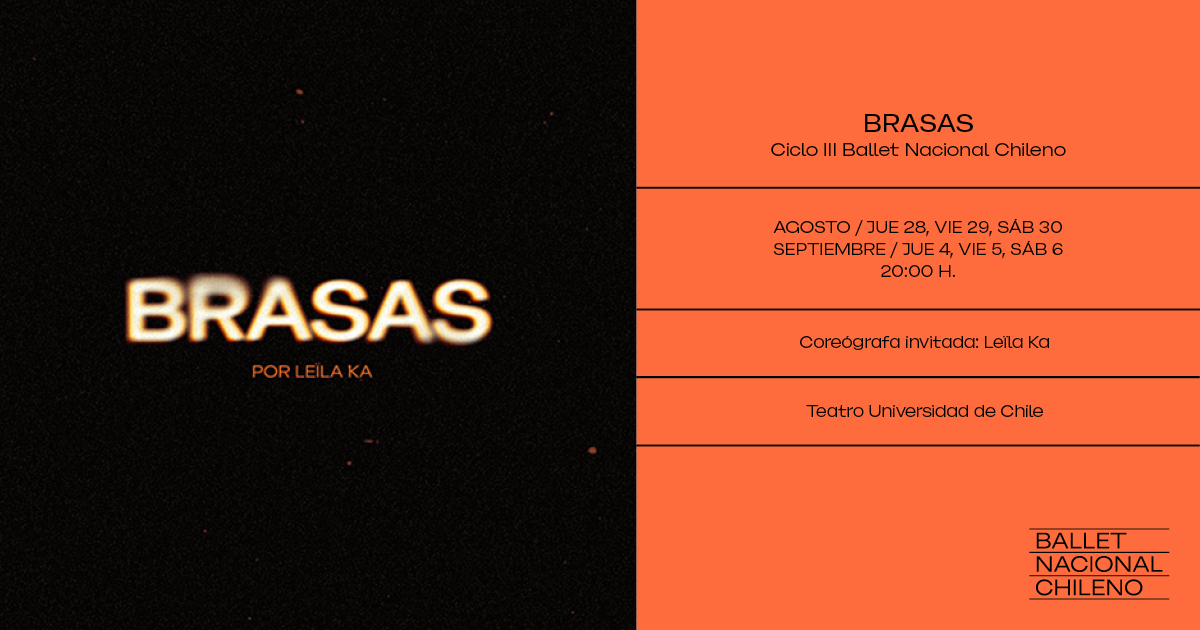 BRASAS

POR LEÏLA KA

BRASAS
Ciclo III Ballet Nacional Chileno

AGOSTO / JUE 28, VIE 29, SÁB 30
SEPTIEMBRE / JUE 4, VIE 5, SÁB 6
20:00 H.

Coreógrafa invitada: Leïla Ka

Teatro Universidad de Chile

BALLET
NACIONAL
CHILENO